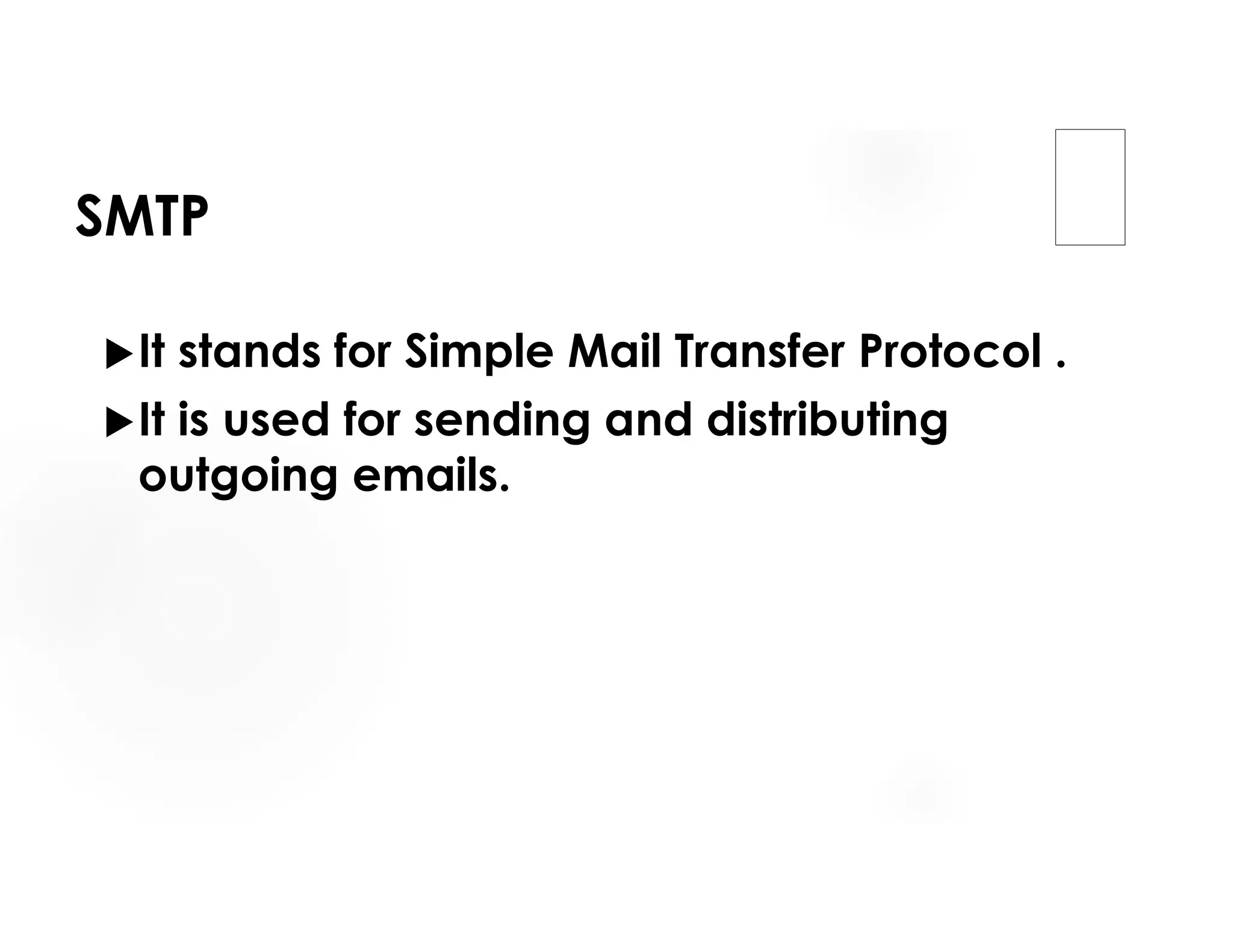 SMTP

▶It stands for Simple Mail Transfer Protocol .

▶It is used for sending and distributing outgoing emails.